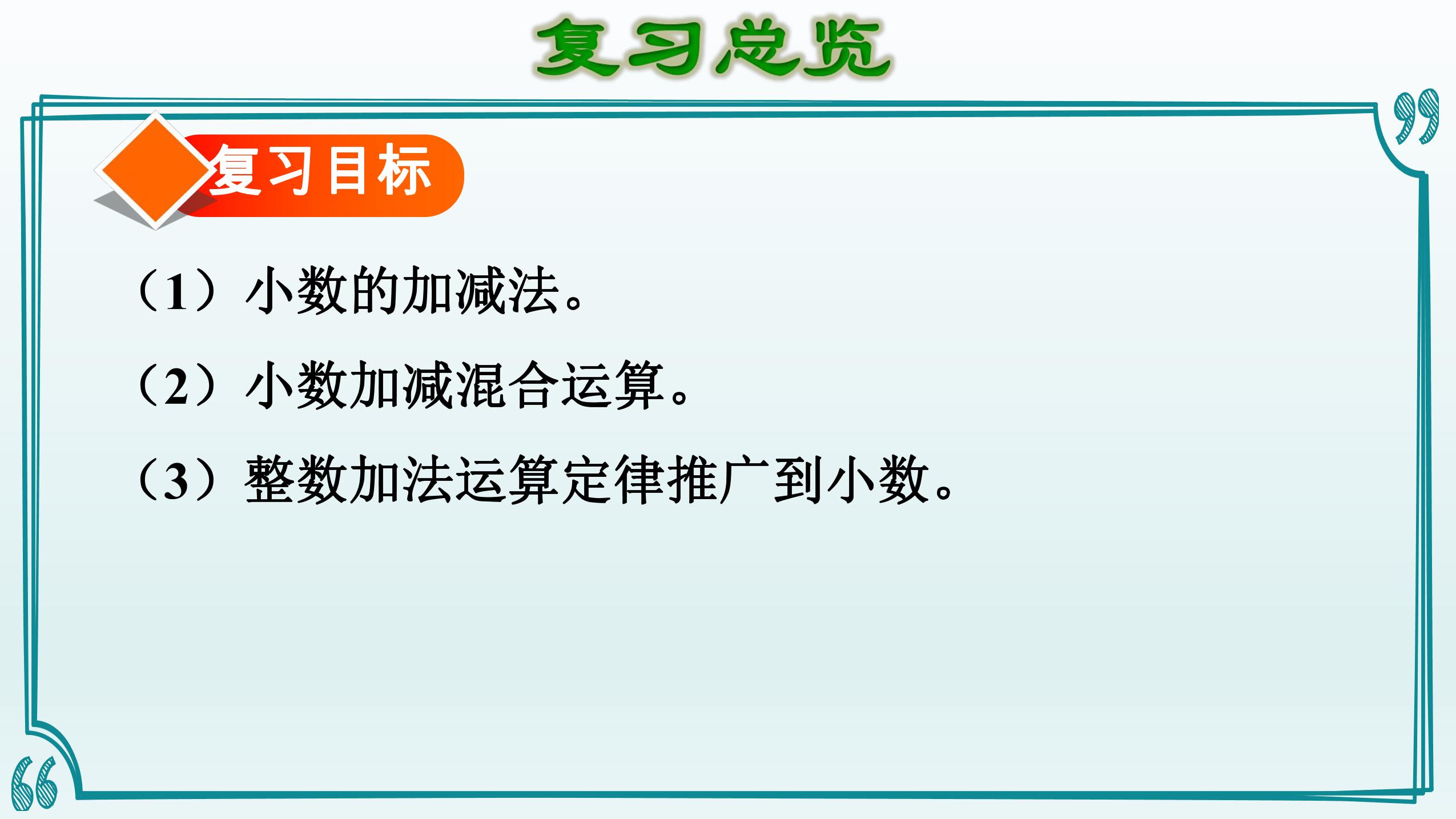 复习总览

复习目标

（1）小数的加减法。

（2）小数加减混合运算。

（3）整数加法运算定律推广到小数。